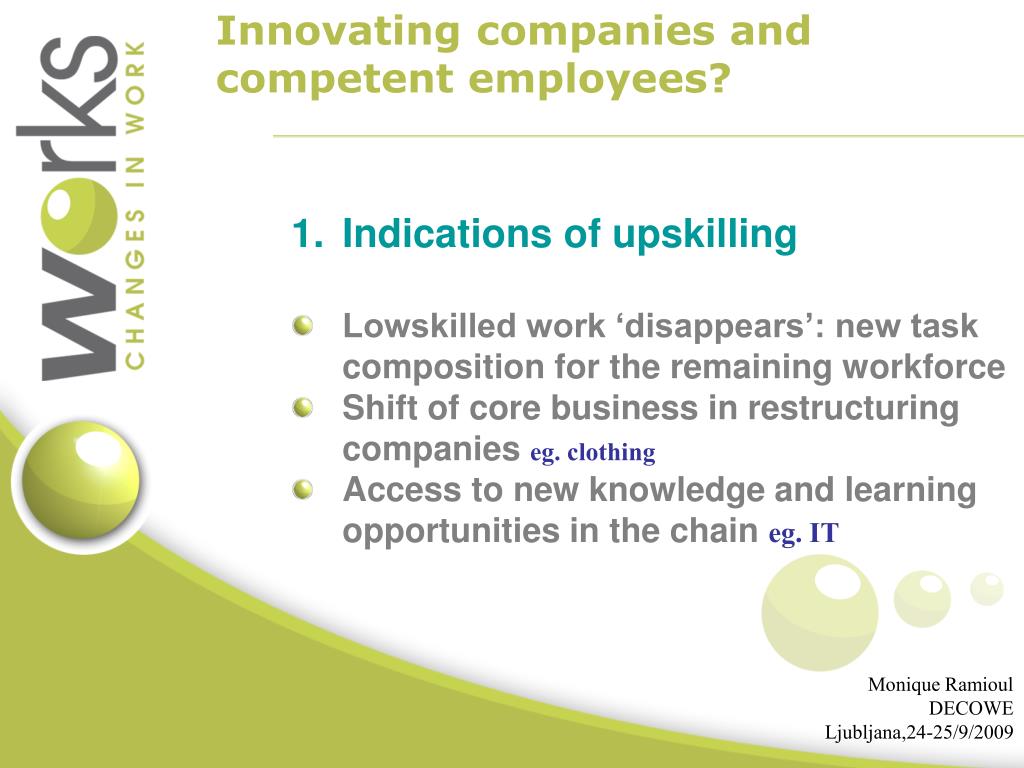 works
CHANGES IN WORK

Innovating companies and competent employees?

1. Indications of upskilling

Lowskilled work ‘disappears’: new task composition for the remaining workforce
Shift of core business in restructuring companies eg. clothing
Access to new knowledge and learning opportunities in the chain eg. IT

Monique Ramioul
DECOWE
Ljubljana,24-25/9/2009